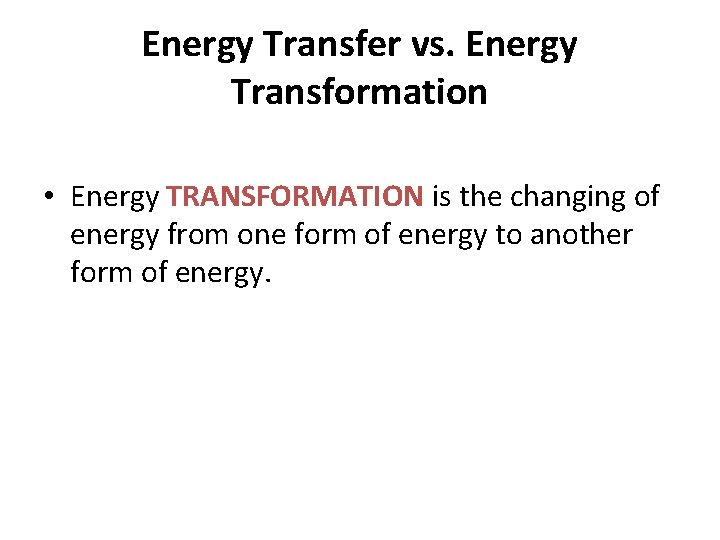 Energy Transfer vs. Energy Transformation

• Energy TRANSFORMATION is the changing of energy from one form of energy to another form of energy.